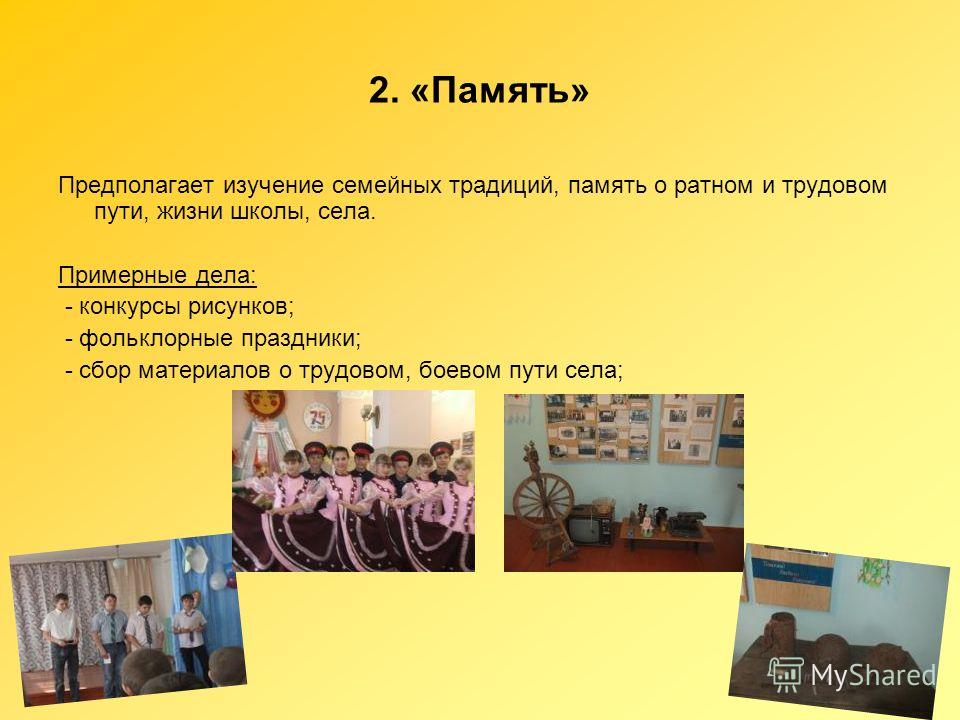 2. «Память»

Предполагает изучение семейных традиций, память о ратном и трудовом пути, жизни школы, села.

Примерные дела:
- конкурсы рисунков;
- фольклорные праздники;
- сбор материалов о трудовом, боевом пути села;

75

MyShared